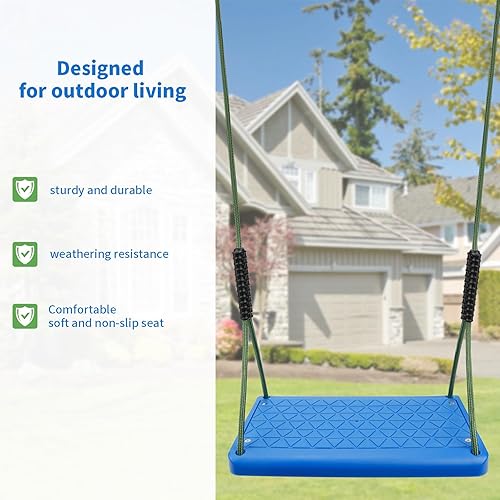 Designed
for outdoor living

sturdy and durable

weathering resistance

Comfortable
soft and non-slip seat